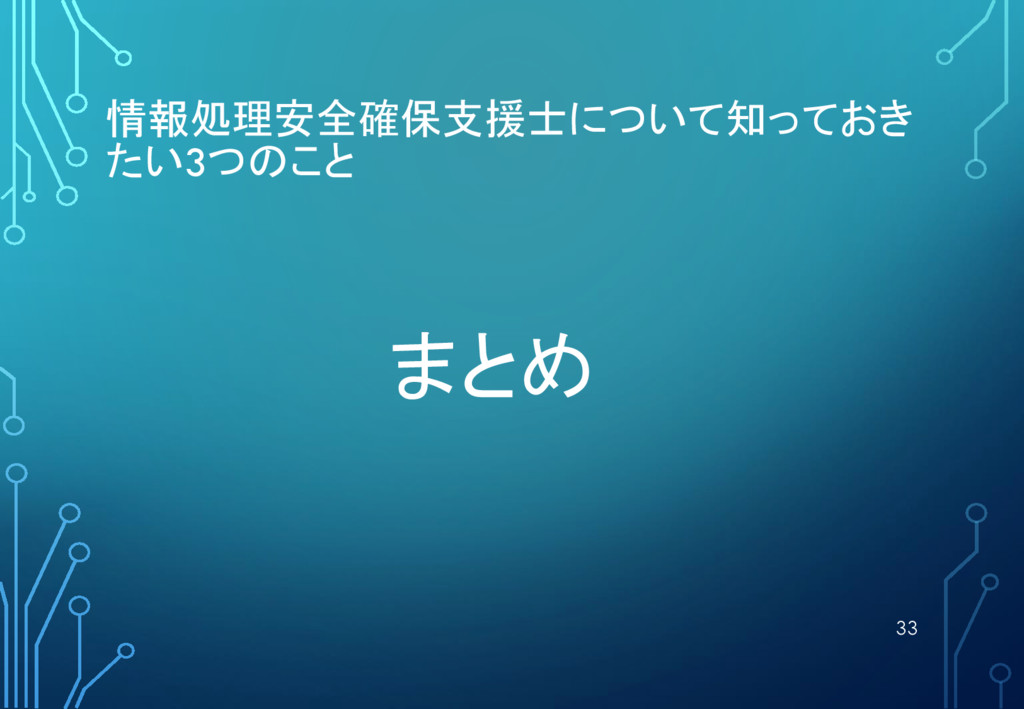 情報処理安全確保支援士について知っておきたい3つのこと

まとめ

33